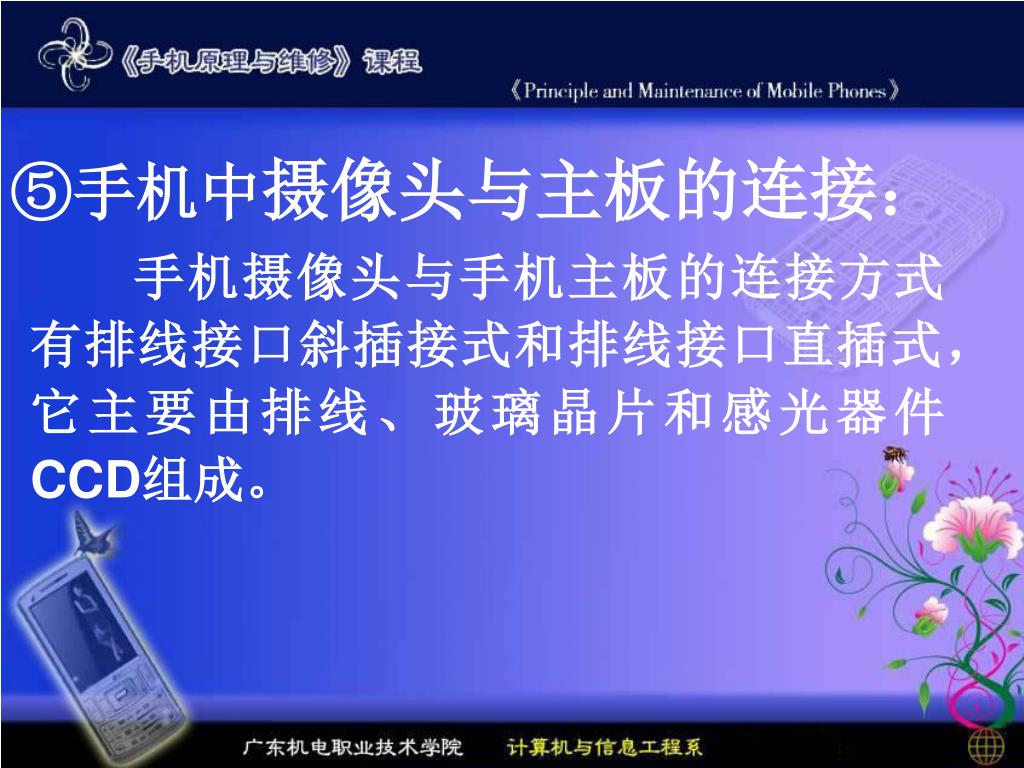 《手机原理与维修》课程

《Principle and Maintenance of Mobile Phones》

⑤手机中摄像头与主板的连接：

手机摄像头与手机主板的连接方式有排线接口斜插接式和排线接口直插式，它主要由排线、玻璃晶片和感光器件CCD组成。

广东机电职业技术学院　计算机与信息工程系